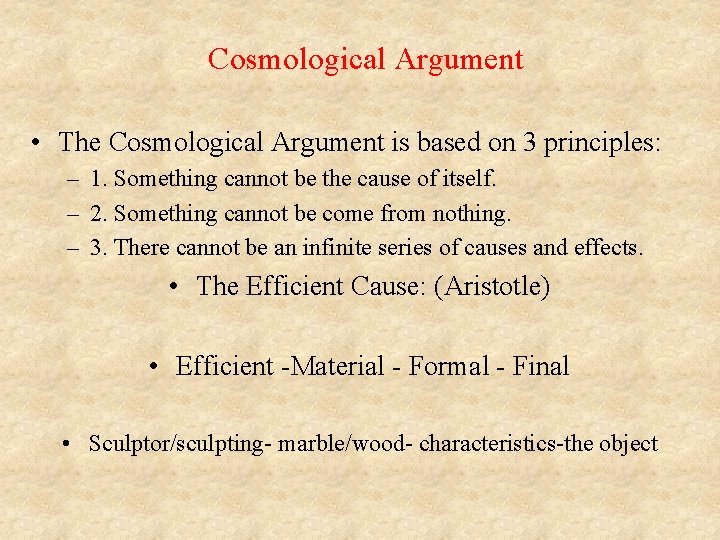 Cosmological Argument

• The Cosmological Argument is based on 3 principles:
– 1. Something cannot be the cause of itself.
– 2. Something cannot be come from nothing.
– 3. There cannot be an infinite series of causes and effects.

• The Efficient Cause: (Aristotle)

• Efficient -Material - Formal - Final

• Sculptor/sculpting- marble/wood- characteristics-the object